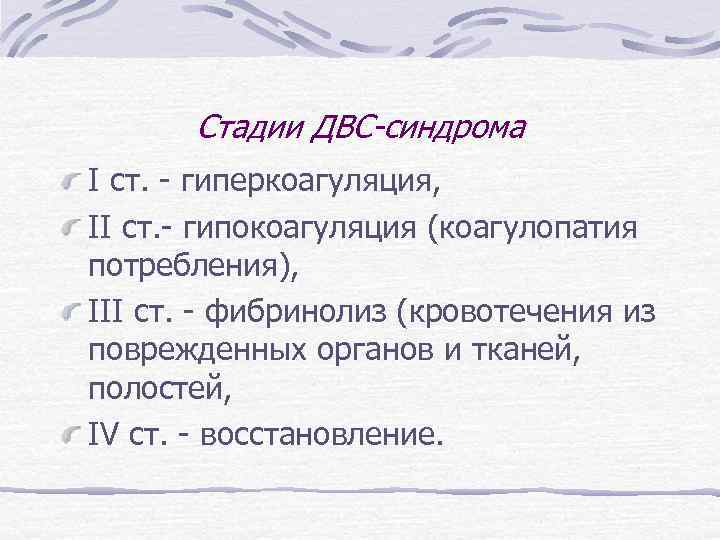 Стадии ДВС-синдрома

I ст. - гиперкоагуляция,

II ст.- гипокоагуляция (коагулопатия потребления),

III ст. - фибринолиз (кровотечения из поврежденных органов и тканей, полостей,

IV ст. - восстановление.